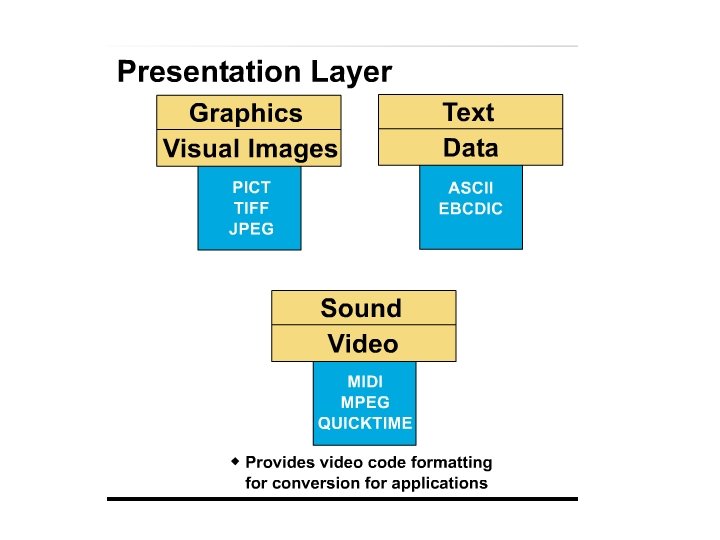 Presentation Layer

Graphics
Visual Images

PICT
TIFF
JPEG

Text
Data

ASCII
EBCDIC

Sound
Video

MIDI
MPEG
QUICKTIME

◆ Provides video code formatting for conversion for applications